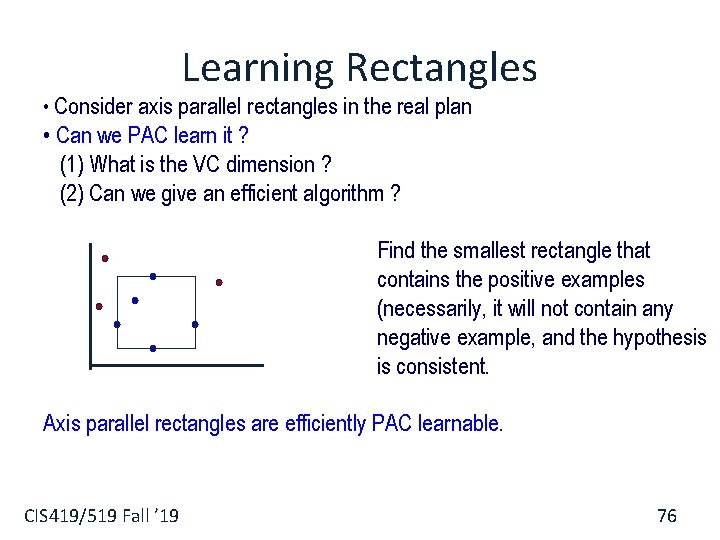 Learning Rectangles

• Consider axis parallel rectangles in the real plan
• Can we PAC learn it ?
(1) What is the VC dimension ?
(2) Can we give an efficient algorithm ?

Find the smallest rectangle that contains the positive examples (necessarily, it will not contain any negative example, and the hypothesis is consistent.

Axis parallel rectangles are efficiently PAC learnable.

CIS419/519 Fall '19

76